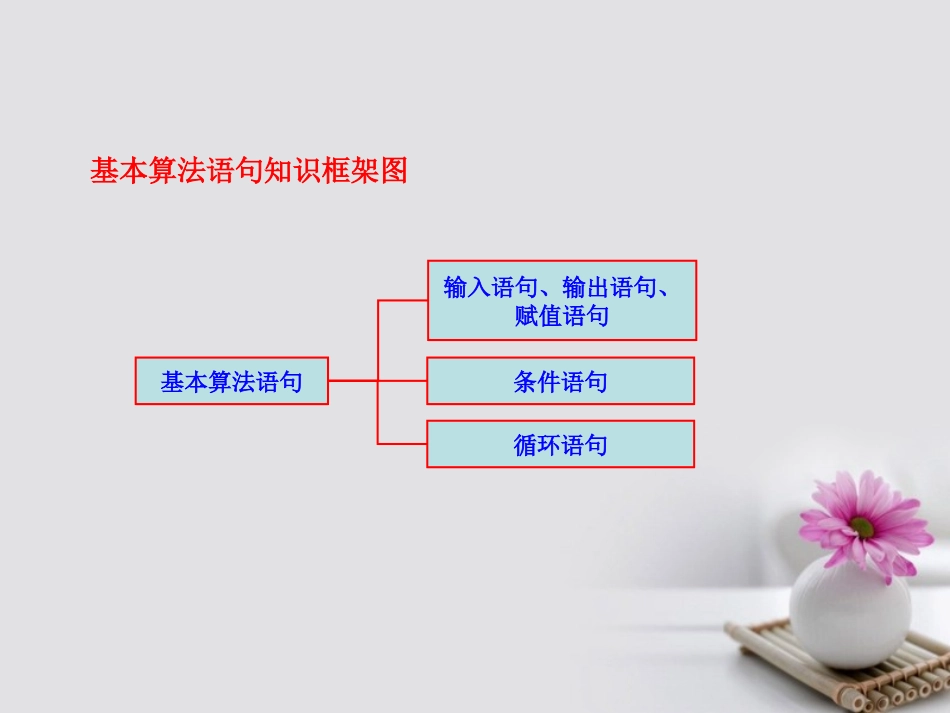 基本算法语句知识框架图

基本算法语句

输入语句、输出语句、赋值语句

条件语句

循环语句